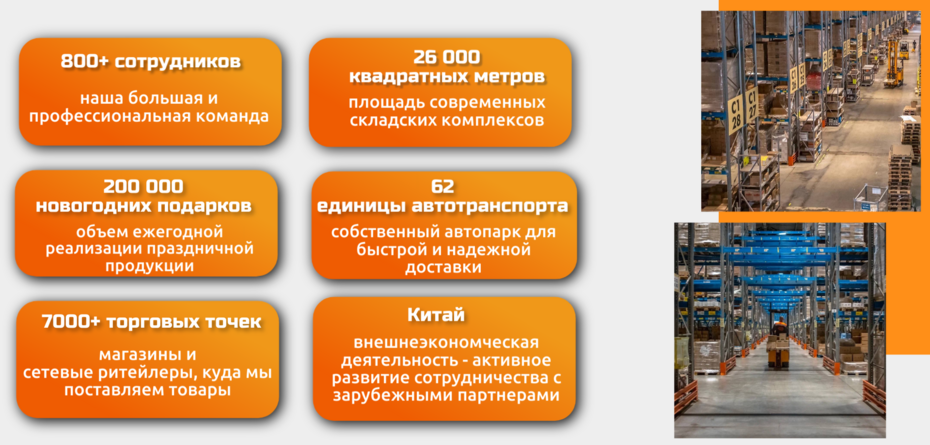 800+ сотрудников

наша большая и профессиональная команда

26 000 квадратных метров

площадь современных складских комплексов

200 000 новогодних подарков

объем ежегодной реализации праздничной продукции

62 единицы автотранспорта

собственный автопарк для быстрой и надежной доставки

7000+ торговых точек

магазины и сетевые ритейлеры, куда мы поставляем товары

Китай

внешнеэкономческая деятельность - активное развитие сотрудничества с зарубежными партнерами

C1 28

C1 27